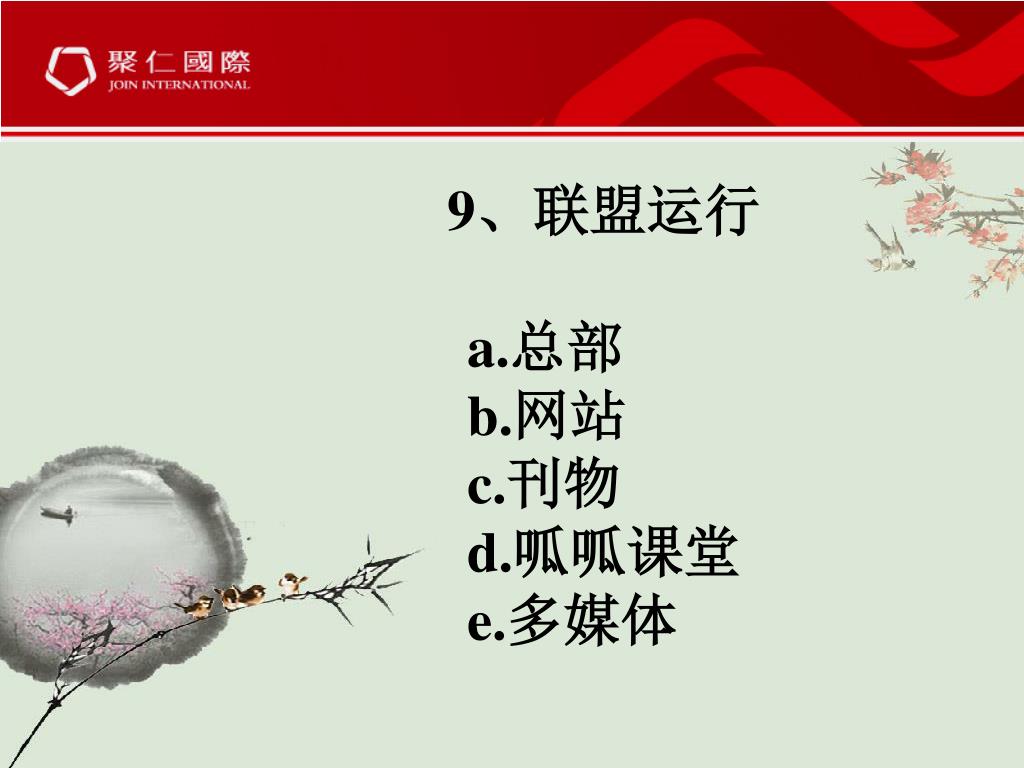 聚仁國際
JOIN INTERNATIONAL

9、联盟运行

a.总部
b.网站
c.刊物
d.呱呱课堂
e.多媒体